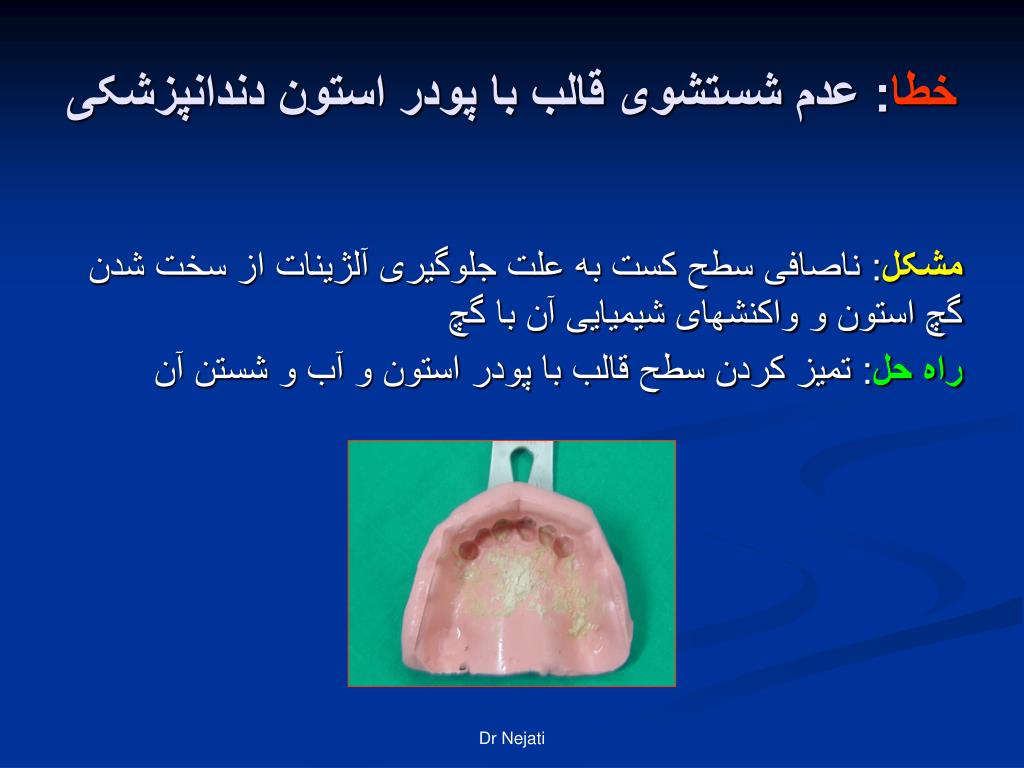 خطا: عدم شستشوی قالب با پودر استون دندانپزشکی

مشکل: ناصافی سطح کست به علت جلوگیری آلژینات از سخت شدن گچ استون و واکنشهای شیمیایی آن با گچ

راه حل: تمیز کردن سطح قالب با پودر استون و آب و شستن آن

Dr Nejati